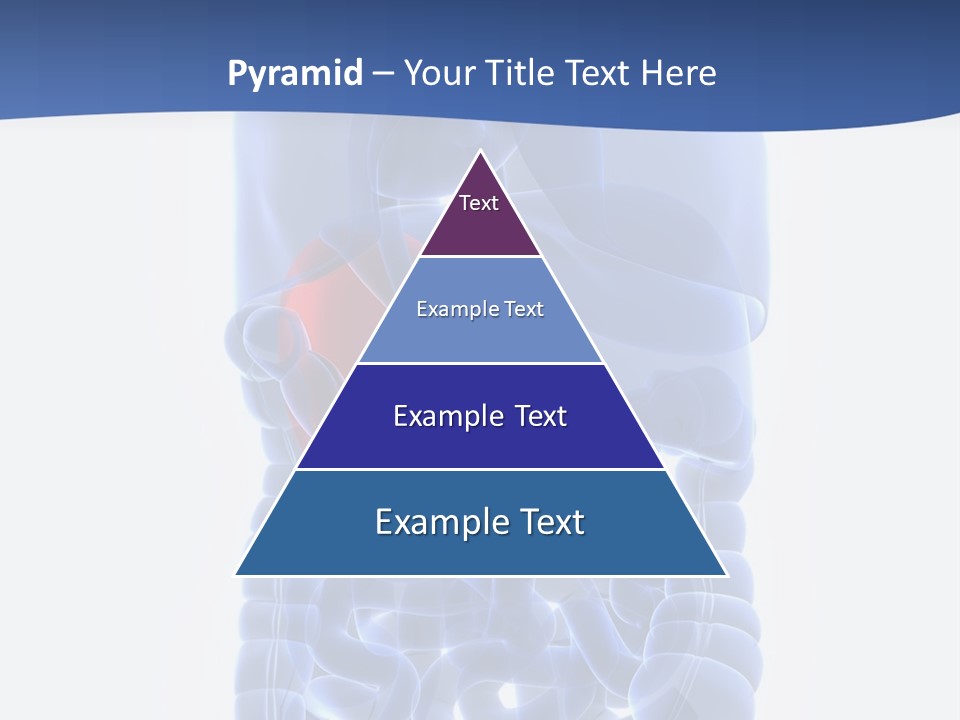 Pyramid – Your Title Text Here

Text

Example Text

Example Text

Example Text